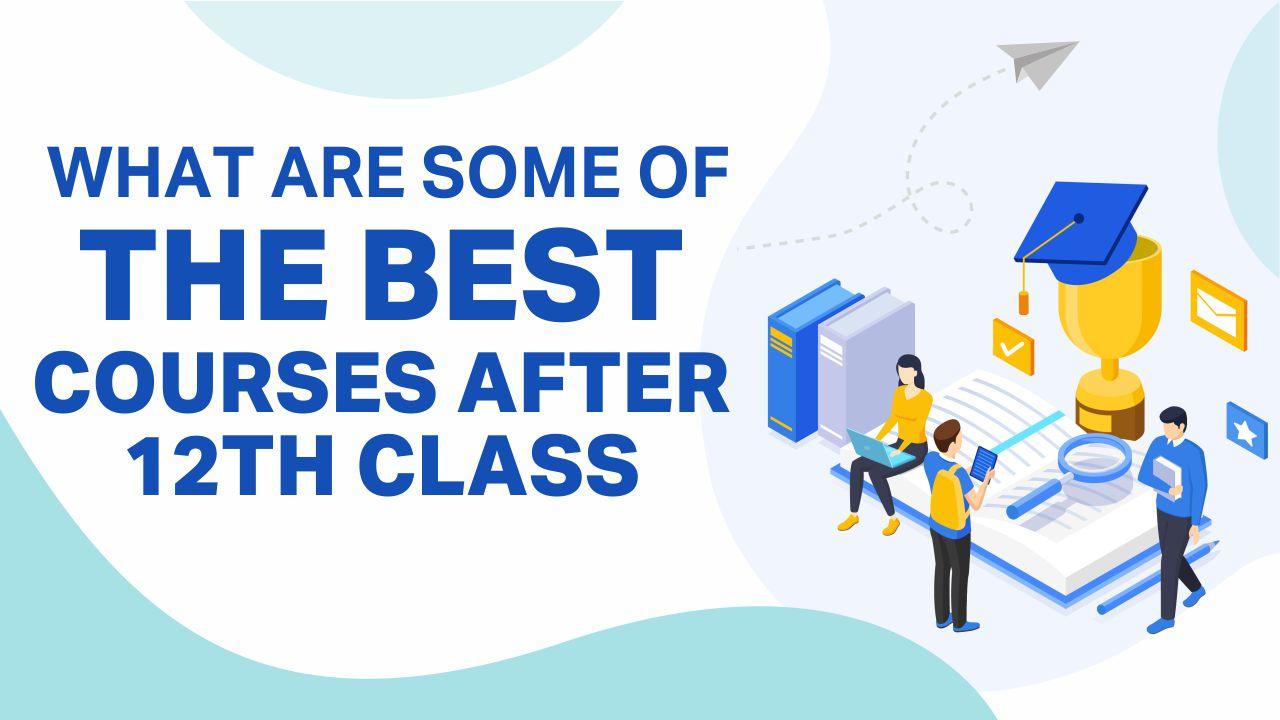 WHAT ARE SOME OF
THE BEST
COURSES AFTER
12TH CLASS